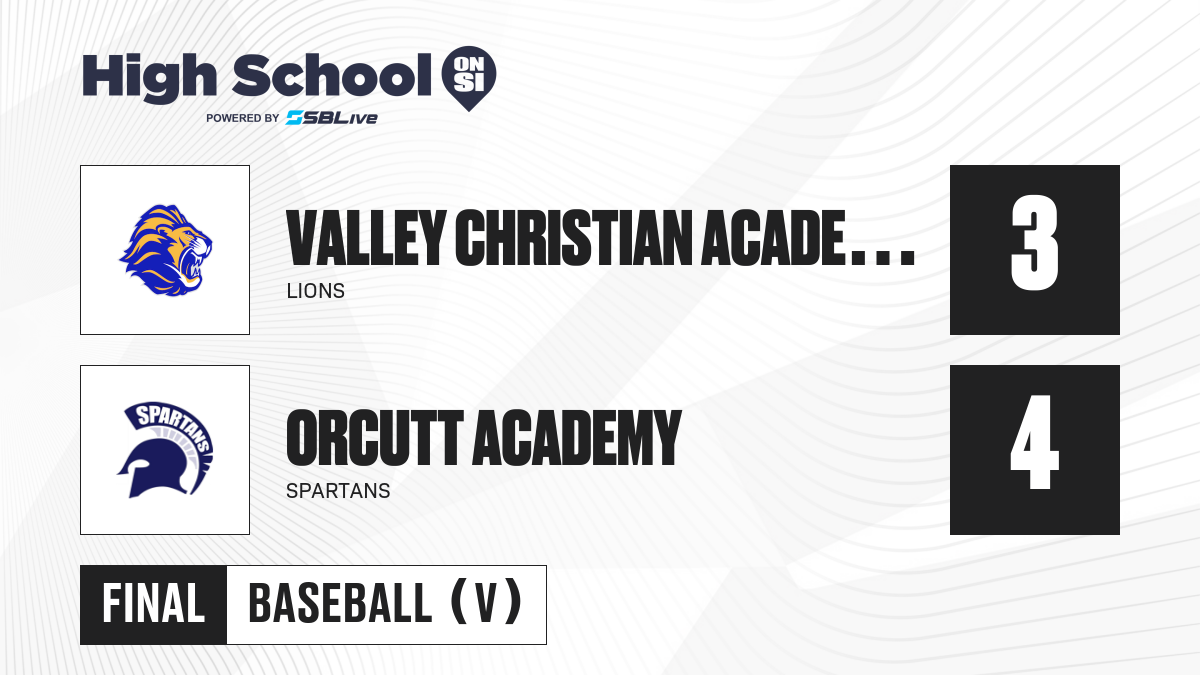 High School ON SI
POWERED BY SBLive

VALLEY CHRISTIAN ACADE...
LIONS

3

SPARTANS

ORCUTT ACADEMY
SPARTANS

4

FINAL BASEBALL (V)